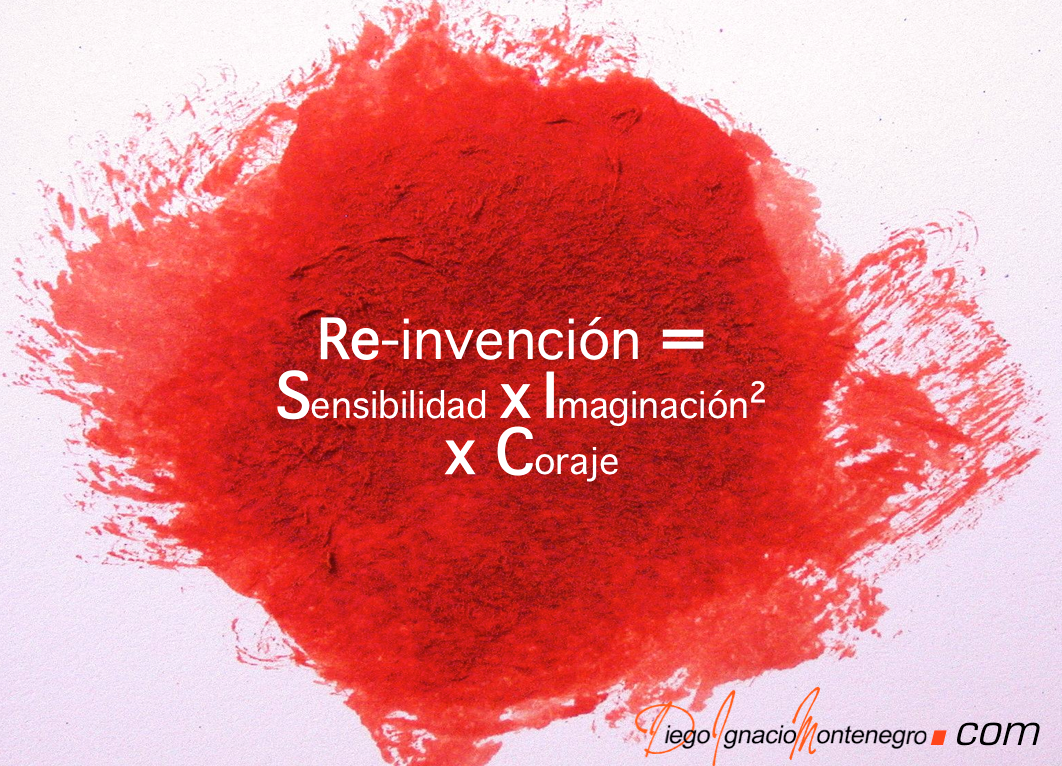 Re-invención =
Sensibilidad x Imaginación²
x Coraje

DiegoIgnacioMontenegro.com